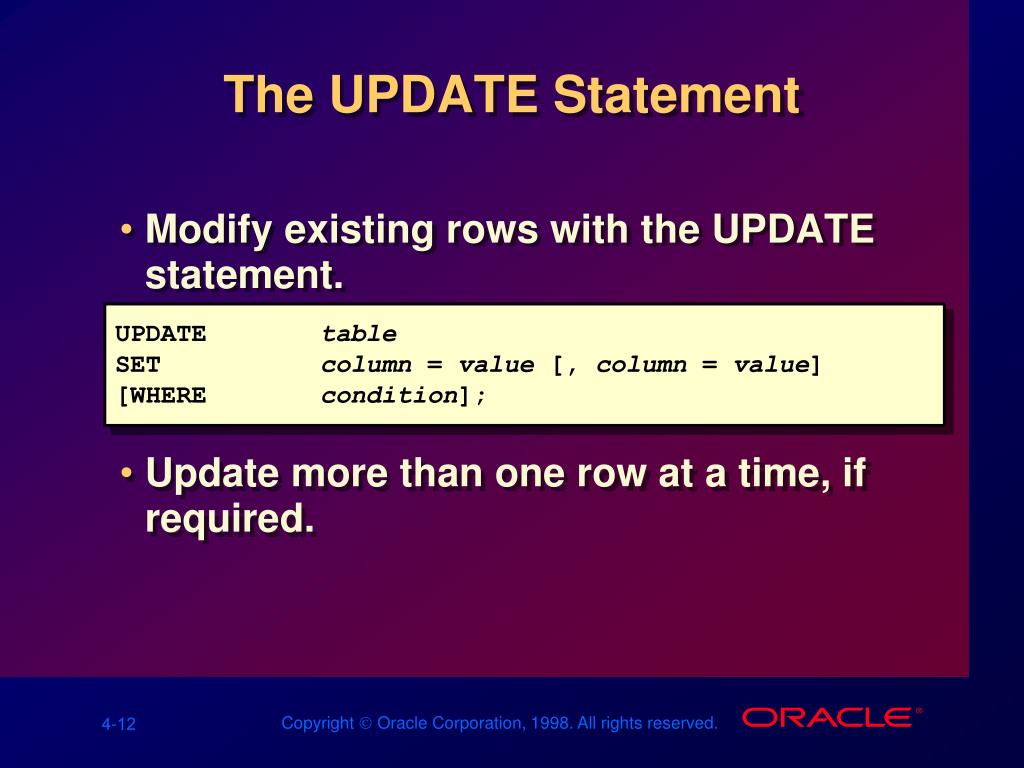 The UPDATE Statement

• Modify existing rows with the UPDATE statement.

UPDATE table
SET column = value [, column = value]
[WHERE condition];

• Update more than one row at a time, if required.

4-12

Copyright © Oracle Corporation, 1998. All rights reserved.

ORACLE®